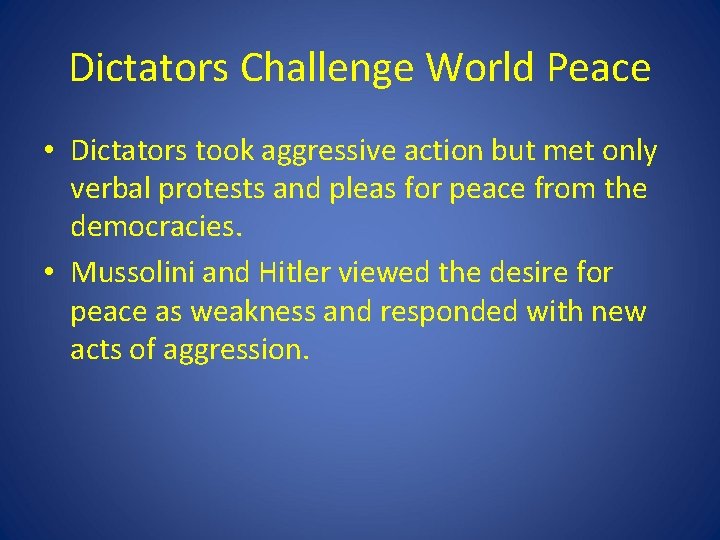 Dictators Challenge World Peace

• Dictators took aggressive action but met only verbal protests and pleas for peace from the democracies.

• Mussolini and Hitler viewed the desire for peace as weakness and responded with new acts of aggression.